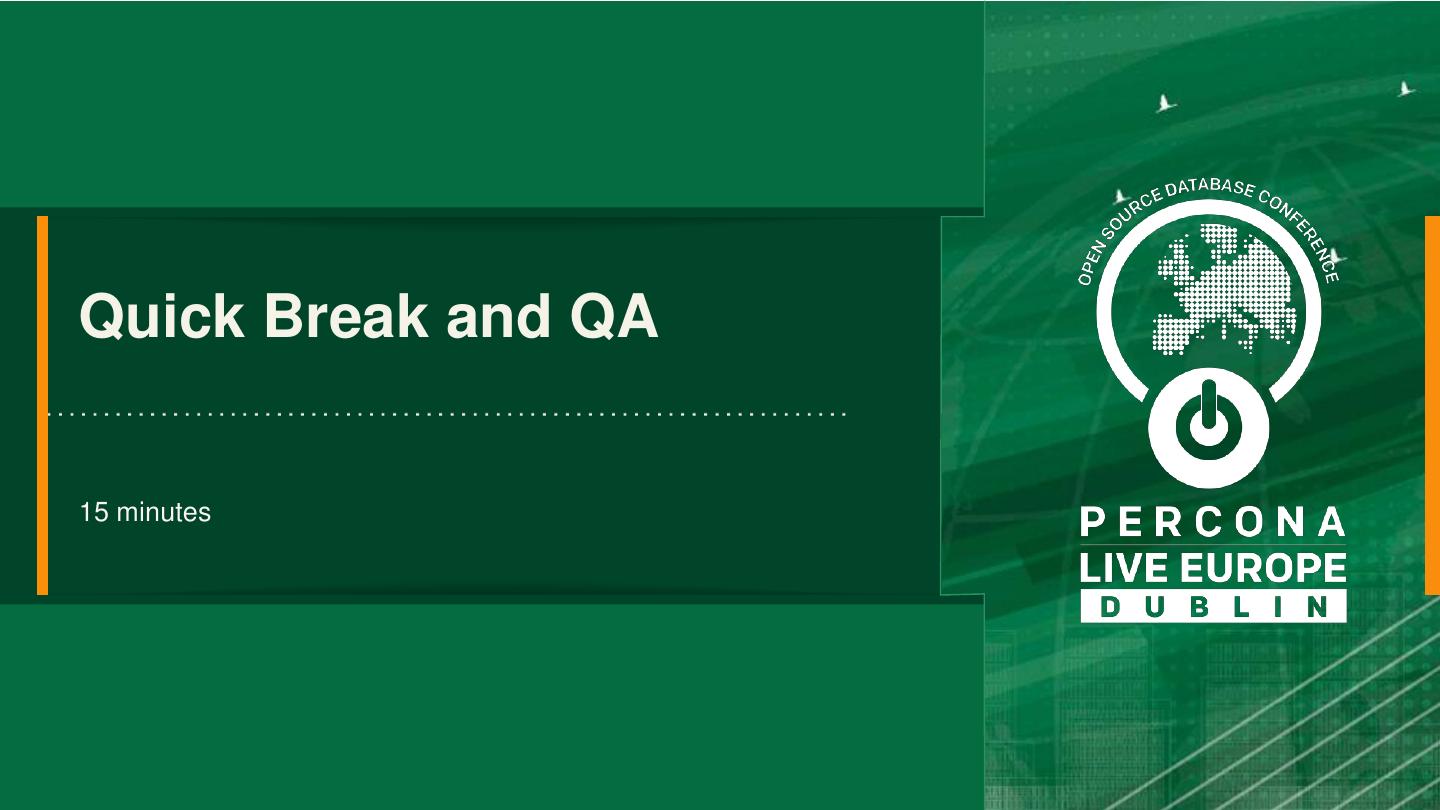 Quick Break and QA

15 minutes

OPEN SOURCE DATABASE CONFERENCE

PERCONA
LIVE EUROPE
DUBLIN